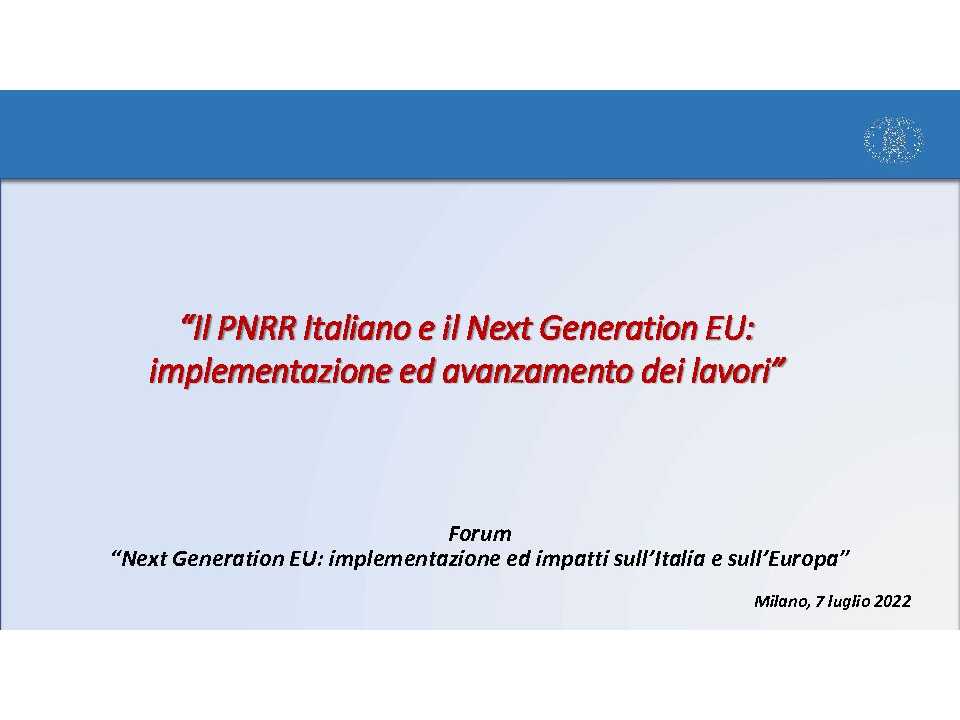 “Il PNRR Italiano e il Next Generation EU: implementazione ed avanzamento dei lavori”

Forum
“Next Generation EU: implementazione ed impatti sull’Italia e sull’Europa”

Milano, 7 luglio 2022